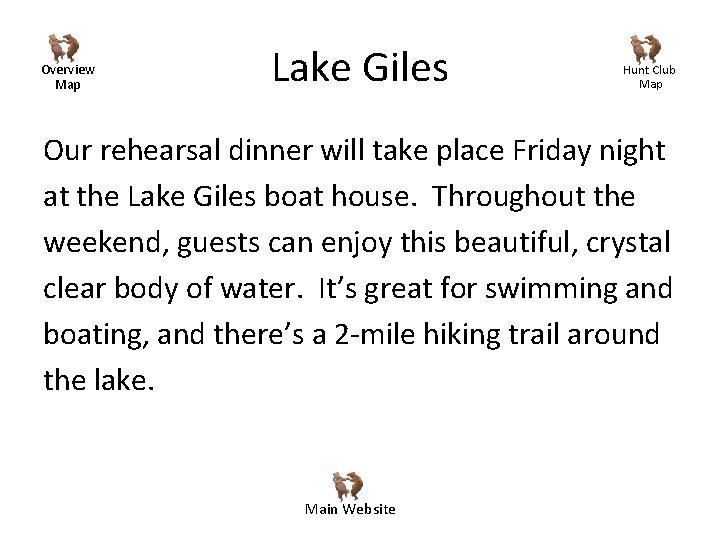 Overview Map

Lake Giles

Hunt Club Map

Our rehearsal dinner will take place Friday night at the Lake Giles boat house. Throughout the weekend, guests can enjoy this beautiful, crystal clear body of water. It's great for swimming and boating, and there's a 2-mile hiking trail around the lake.

Main Website